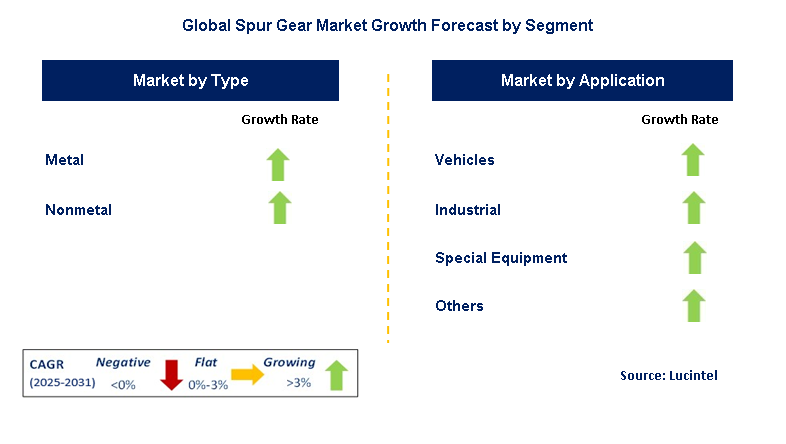 Global Spur Gear Market Growth Forecast by Segment

Market by Type

Growth Rate

Metal

Nonmetal

Market by Application

Growth Rate

Vehicles

Industrial

Special Equipment

Others

CAGR (2025-2031)

Negative <0%

Flat 0%-3%

Growing >3%

Source: Lucintel